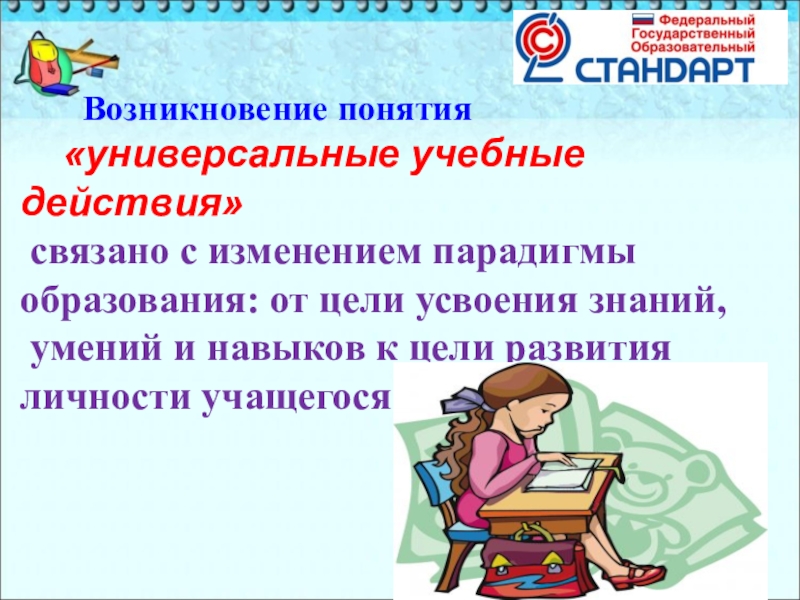 Федеральный
Государственный
Образовательный
СТАНДАРТ

Возникновение понятия
«универсальные учебные действия»
связано с изменением парадигмы образования: от цели усвоения знаний, умений и навыков к цели развития личности учащегося